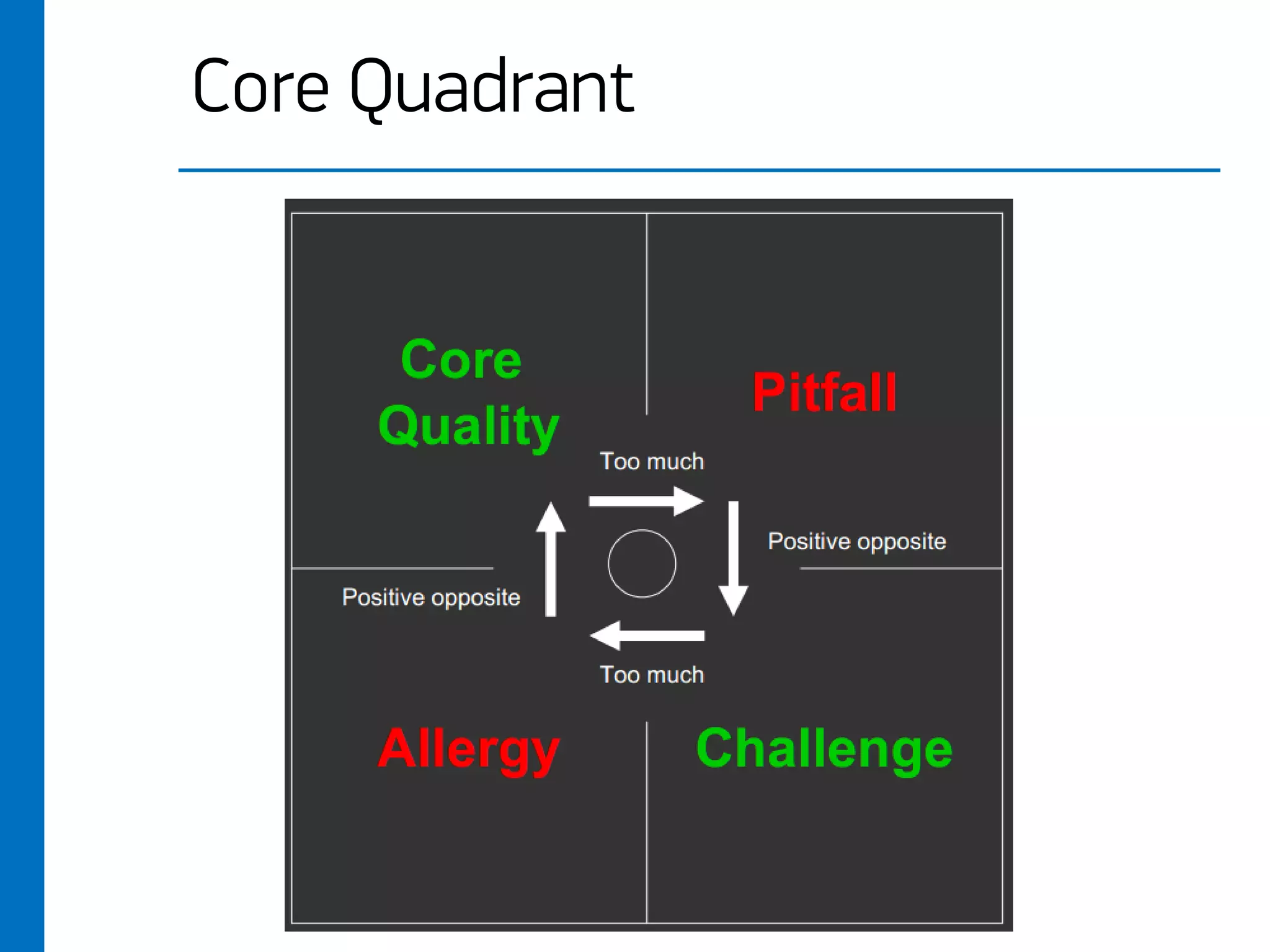 Core Quadrant

Core Quality

Pitfall

Too much

Positive opposite

Positive opposite

Too much

Allergy

Challenge